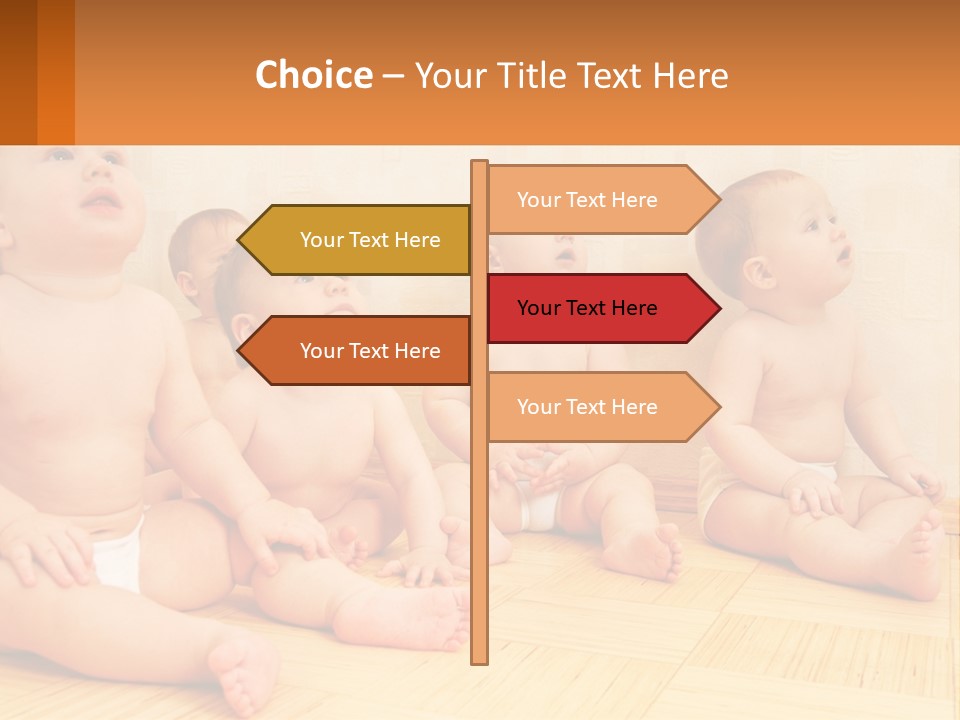 Choice – Your Title Text Here

Your Text Here

Your Text Here

Your Text Here

Your Text Here

Your Text Here